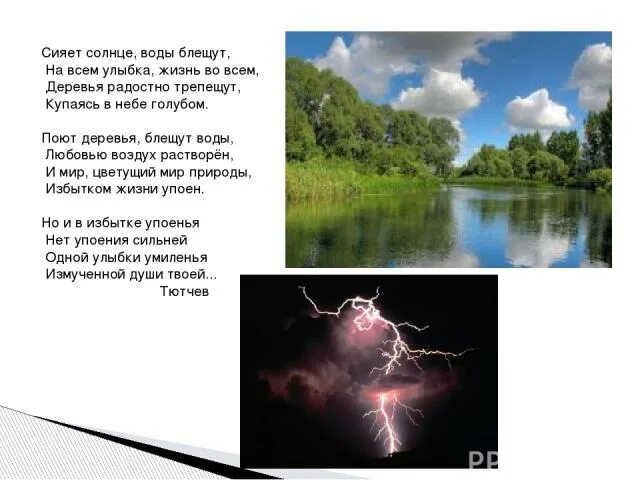 Сияет солнце, воды блещут,
На всем улыбка, жизнь во всем,
Деревья радостно трепещут,
Купаясь в небе голубом.

Поют деревья, блещут воды,
Любовью воздух растворён,
И мир, цветущий мир природы,
Избытком жизни упоен.

Но и в избытке упоенья
Нет упоения сильней
Одной улыбки умиленья
Измученной души твоей...
Тютчев

PP